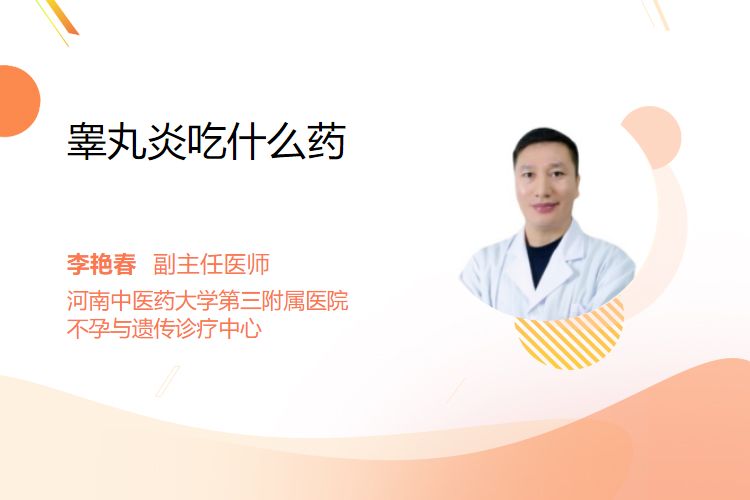 睾丸炎吃什么药

李艳春 副主任医师
河南中医药大学第三附属医院
不孕与遗传诊疗中心